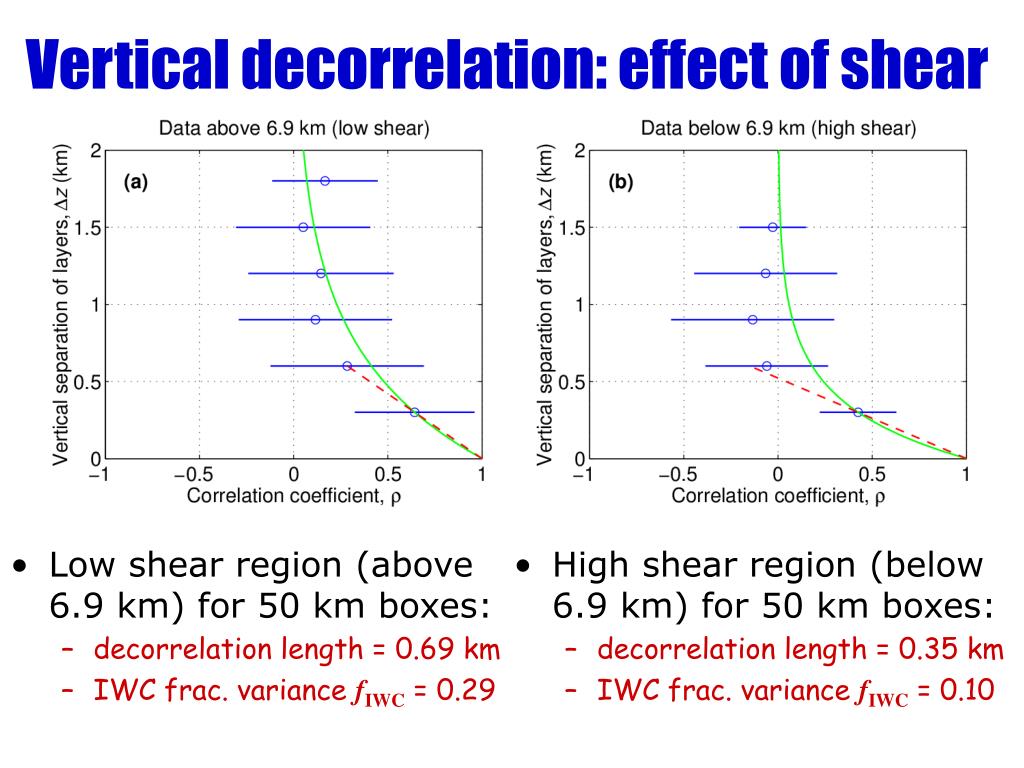 Vertical decorrelation: effect of shear

Data above 6.9 km (low shear)

(a)

Vertical separation of layers, $\Delta z$ (km)

2
1.5
1
0.5
0

−1 −0.5 0 0.5 1

Correlation coefficient, $\rho$

Data below 6.9 km (high shear)

(b)

Vertical separation of layers, $\Delta z$ (km)

2
1.5
1
0.5
0

−1 −0.5 0 0.5 1

Correlation coefficient, $\rho$

• Low shear region (above 6.9 km) for 50 km boxes:
– decorrelation length = 0.69 km
– IWC frac. variance $f_{IWC}$ = 0.29

• High shear region (below 6.9 km) for 50 km boxes:
– decorrelation length = 0.35 km
– IWC frac. variance $f_{IWC}$ = 0.10